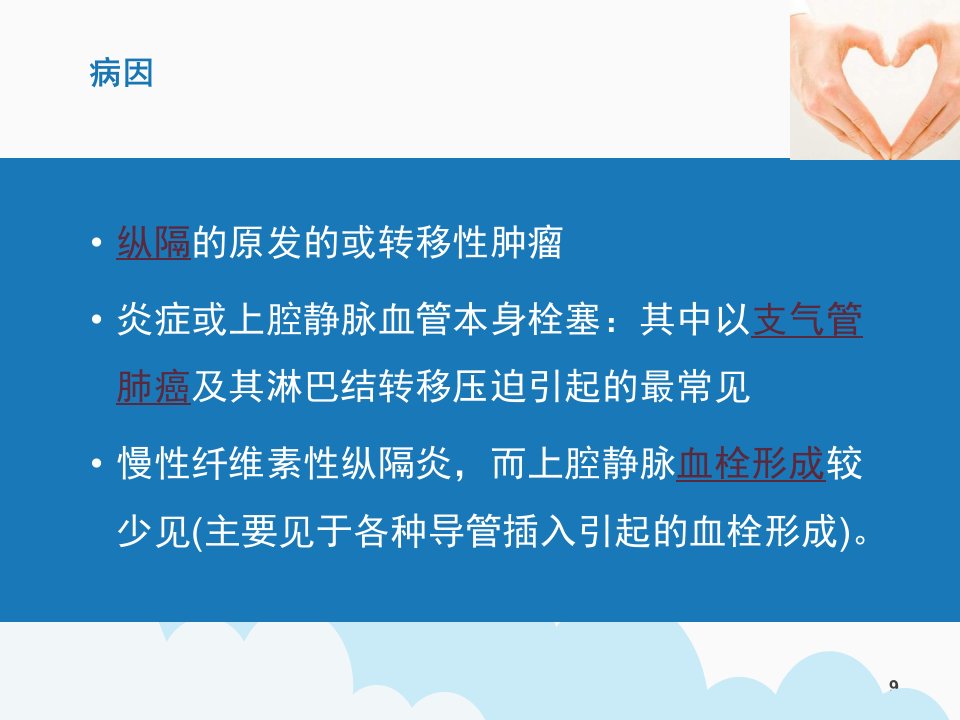 病因

• 纵隔的原发的或转移性肿瘤

• 炎症或上腔静脉血管本身栓塞：其中以支气管肺癌及其淋巴结转移压迫引起的最常见

• 慢性纤维素性纵隔炎，而上腔静脉血栓形成较少见(主要见于各种导管插入引起的血栓形成)。

9